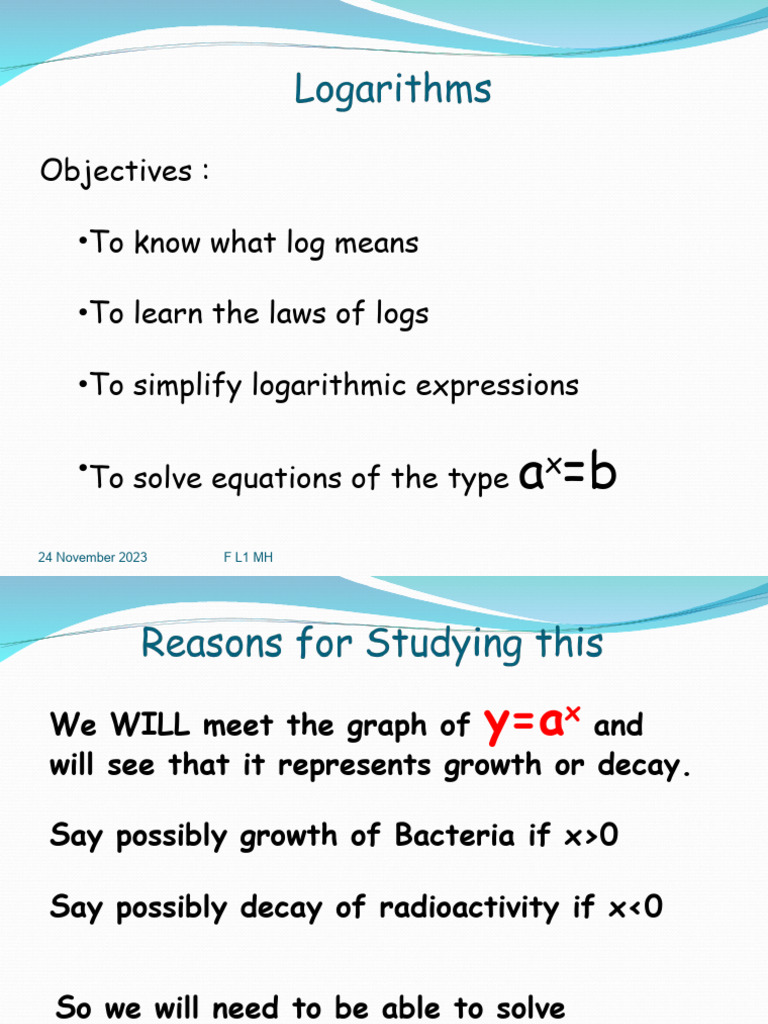 Logarithms

Objectives :

•To know what log means

•To learn the laws of logs

•To simplify logarithmic expressions

•To solve equations of the type $a^x=b$

24 November 2023 F L1 MH

Reasons for Studying this

We WILL meet the graph of $y=a^x$ and will see that it represents growth or decay.

Say possibly growth of Bacteria if x>0

Say possibly decay of radioactivity if x<0

So we will need to be able to solve